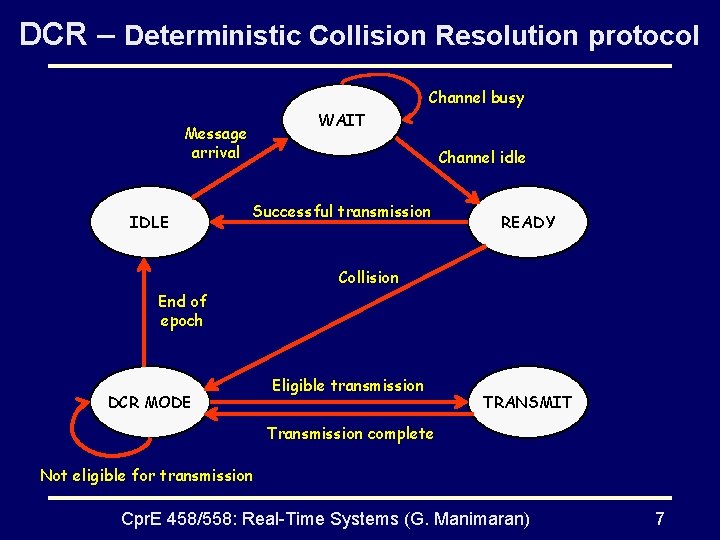 DCR – Deterministic Collision Resolution protocol

WAIT

Channel busy

Message arrival

Channel idle

IDLE

Successful transmission

READY

Collision

End of epoch

DCR MODE

Eligible transmission

TRANSMIT

Transmission complete

Not eligible for transmission

CprE 458/558: Real-Time Systems (G. Manimaran)

7